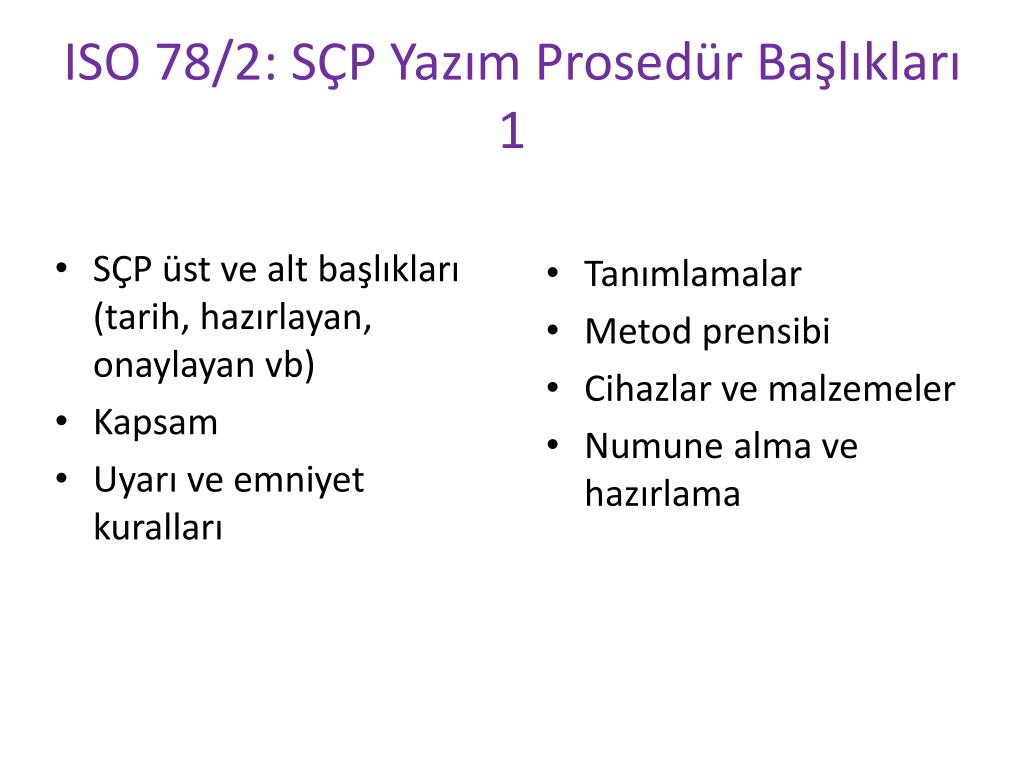 ISO 78/2: SÇP Yazım Prosedür Başlıkları 1

• SÇP üst ve alt başlıkları (tarih, hazırlayan, onaylayan vb)
• Kapsam
• Uyarı ve emniyet kuralları

• Tanımlamalar
• Metod prensibi
• Cihazlar ve malzemeler
• Numune alma ve hazırlama